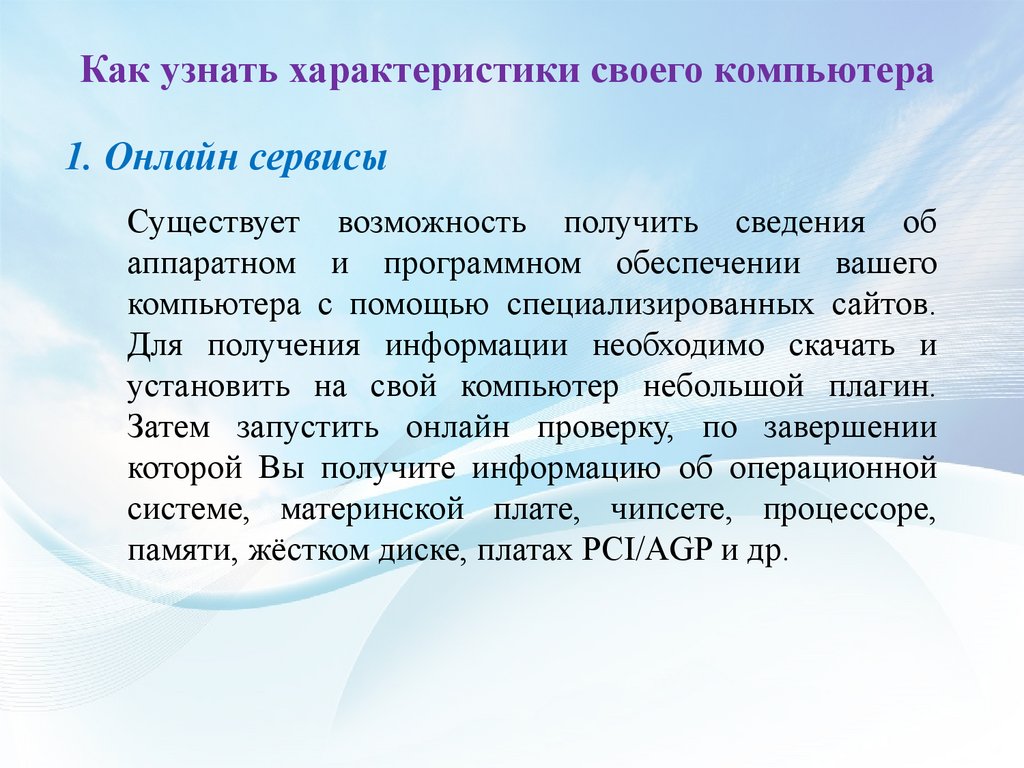 Как узнать характеристики своего компьютера

1. Онлайн сервисы

Существует возможность получить сведения об аппаратном и программном обеспечении вашего компьютера с помощью специализированных сайтов. Для получения информации необходимо скачать и установить на свой компьютер небольшой плагин. Затем запустить онлайн проверку, по завершении которой Вы получите информацию об операционной системе, материнской плате, чипсете, процессоре, памяти, жёстком диске, платах PCI/AGP и др.